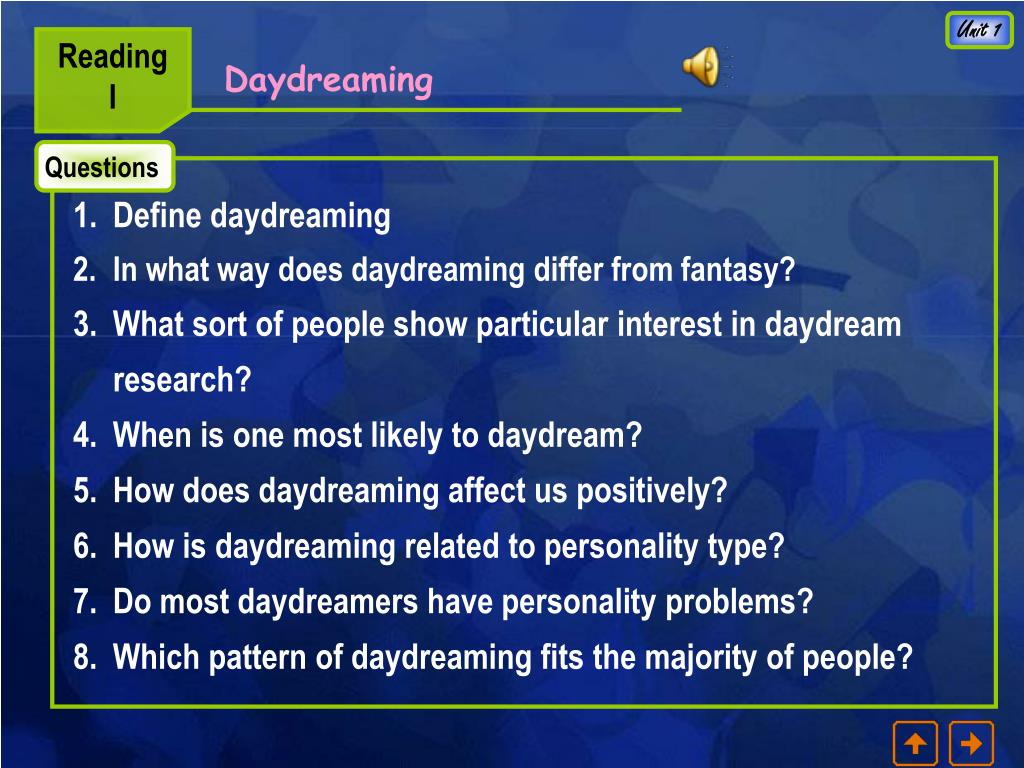 Unit 1

Reading I

Daydreaming

Questions

1. Define daydreaming
2. In what way does daydreaming differ from fantasy?
3. What sort of people show particular interest in daydream research?
4. When is one most likely to daydream?
5. How does daydreaming affect us positively?
6. How is daydreaming related to personality type?
7. Do most daydreamers have personality problems?
8. Which pattern of daydreaming fits the majority of people?